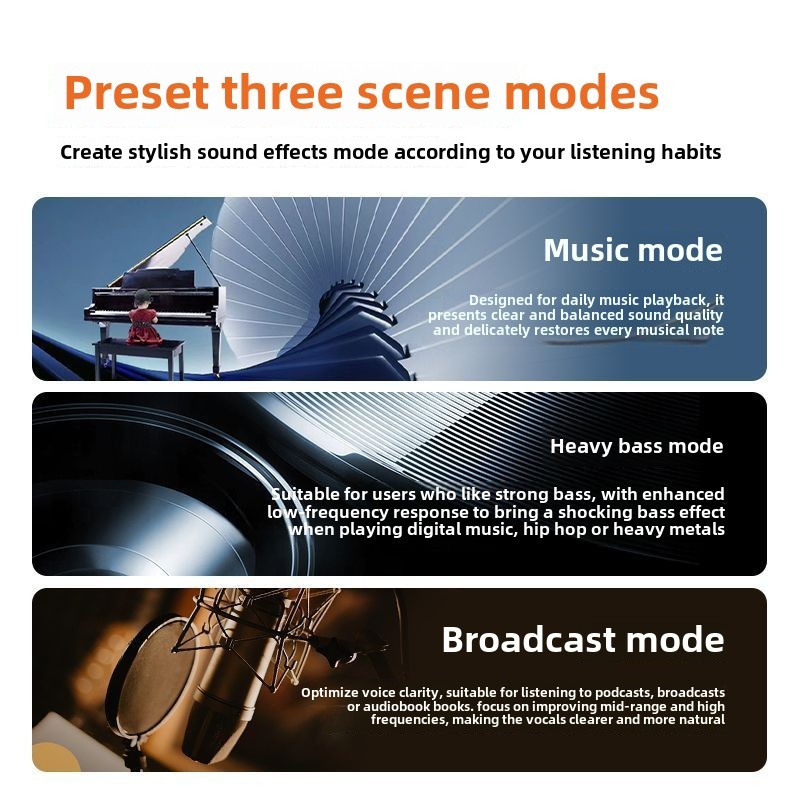 Preset three scene modes

Create stylish sound effects mode according to your listening habits

Music mode

Designed for daily music playback, it presents clear and balanced sound quality and delicately restores every musical note

Heavy bass mode

Suitable for users who like strong bass, with enhanced low-frequency response to bring a shocking bass effect when playing digital music, hip hop or heavy metals

Broadcast mode

Optimize voice clarity, suitable for listening to podcasts, broadcasts or audiobook books. focus on improving mid-range and high frequencies, making the vocals clearer and more natural